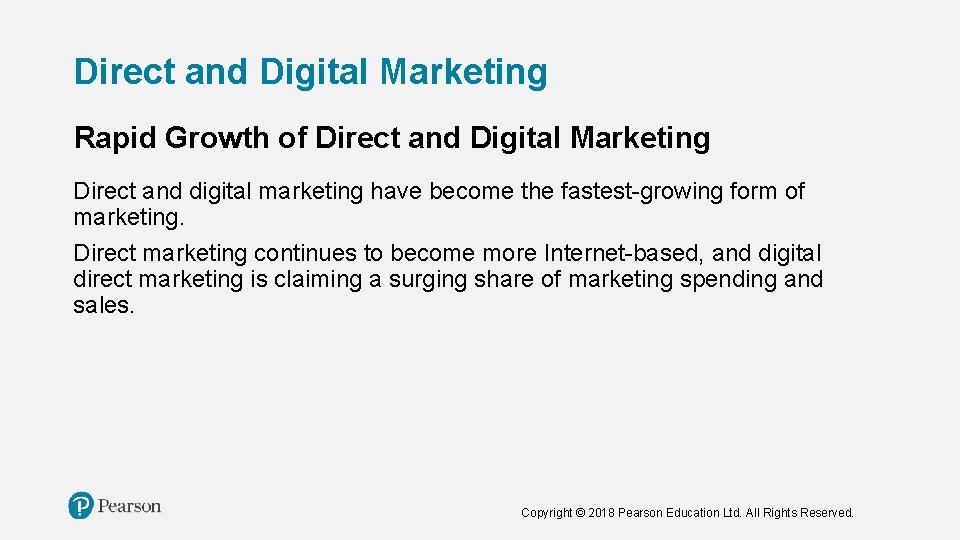 Direct and Digital Marketing

Rapid Growth of Direct and Digital Marketing

Direct and digital marketing have become the fastest-growing form of marketing.

Direct marketing continues to become more Internet-based, and digital direct marketing is claiming a surging share of marketing spending and sales.

Pearson

Copyright © 2018 Pearson Education Ltd. All Rights Reserved.